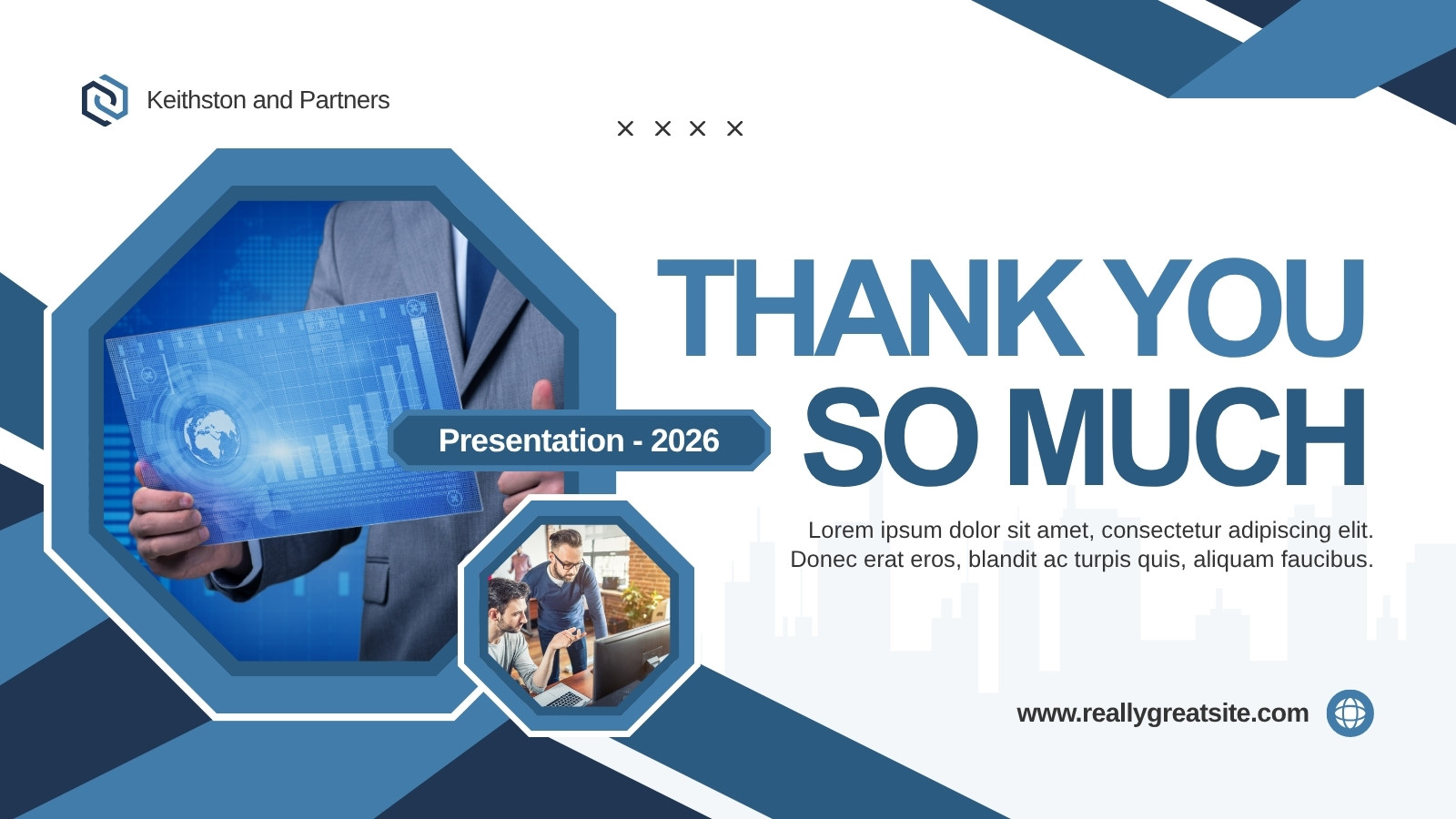 Keithston and Partners

× × × ×

THANK YOU SO MUCH

Presentation - 2026

Lorem ipsum dolor sit amet, consectetur adipiscing elit. Donec erat eros, blandit ac turpis quis, aliquam faucibus.

www.reallygreatsite.com